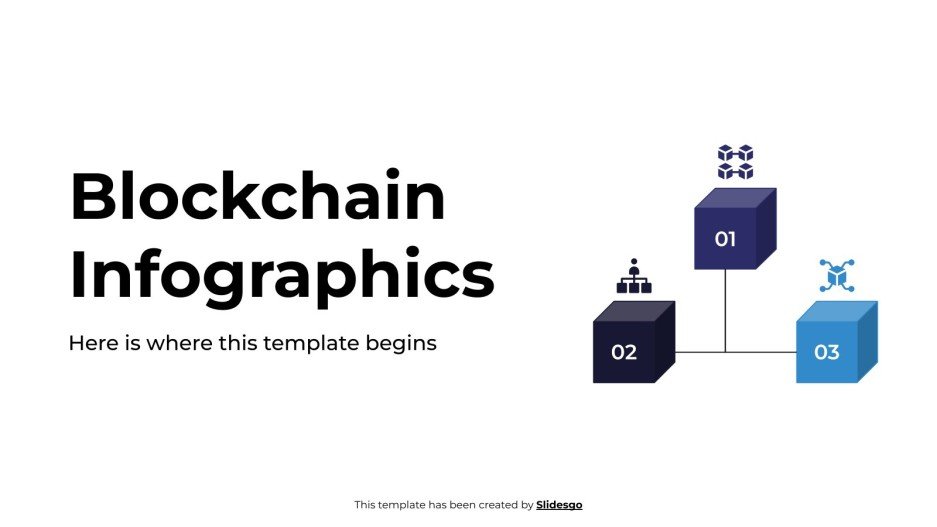 Blockchain Infographics

Here is where this template begins

01

02

03

This template has been created by Slidesgo